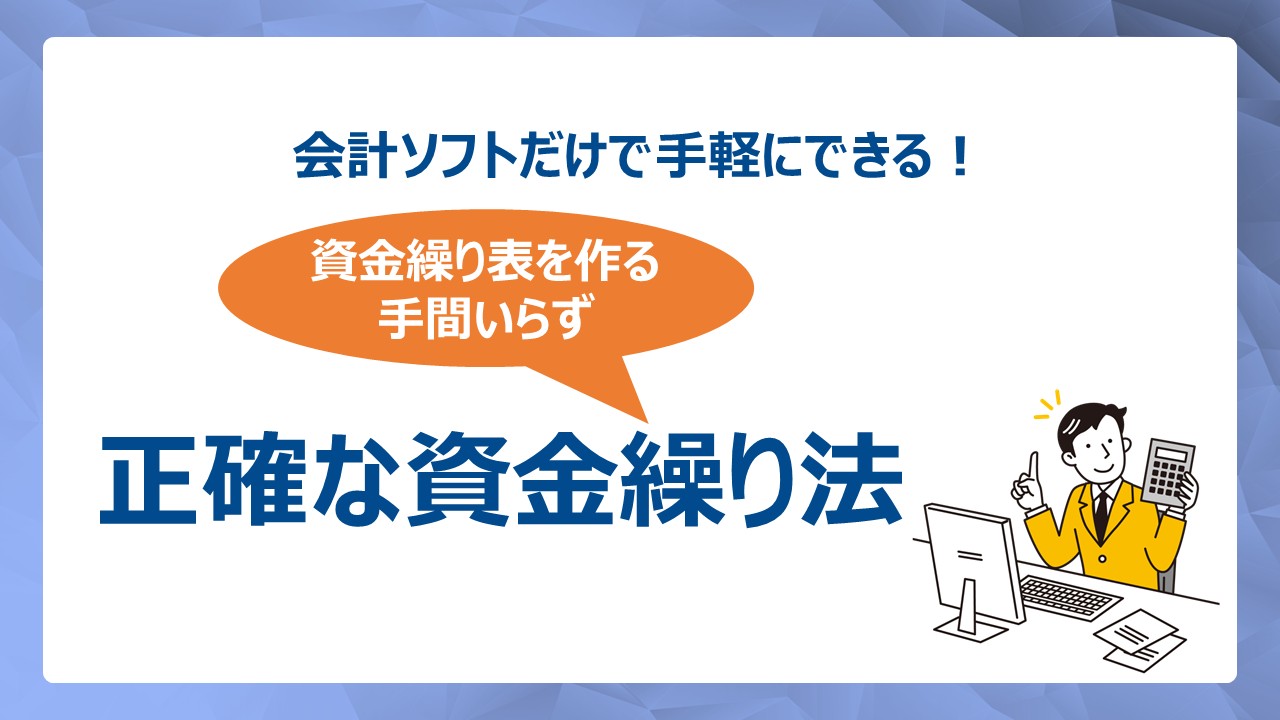 会計ソフトだけで手軽にできる！

資金繰り表を作る
手間いらず

正確な資金繰り法